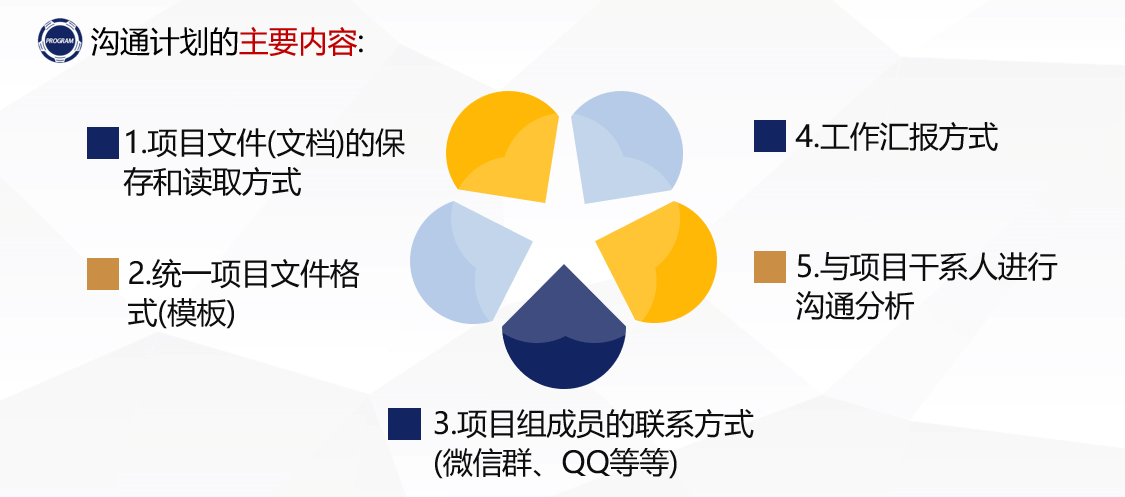 PROGRAM

沟通计划的主要内容:

1.项目文件(文档)的保存和读取方式

2.统一项目文件格式(模板)

3.项目组成员的联系方式(微信群、QQ等等)

4.工作汇报方式

5.与项目干系人进行沟通分析